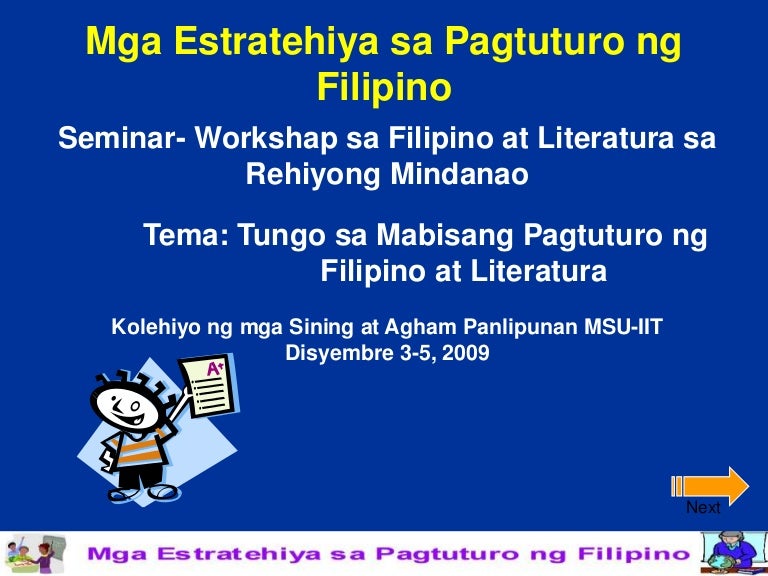 Mga Estratehiya sa Pagtuturo ng Filipino

Seminar- Workshap sa Filipino at Literatura sa Rehiyong Mindanao

Tema: Tungo sa Mabisang Pagtuturo ng Filipino at Literatura

Kolehiyo ng mga Sining at Agham Panlipunan MSU-IIT
Disyembre 3-5, 2009

A+

Next

Mga Estratehiya sa Pagtuturo ng Filipino